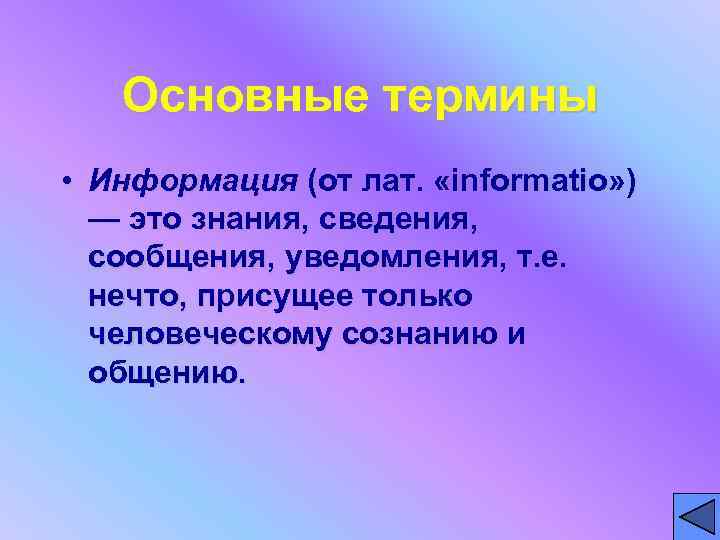 Основные термины

• Информация (от лат. «informatio») — это знания, сведения, сообщения, уведомления, т.е. нечто, присущее только человеческому сознанию и общению.